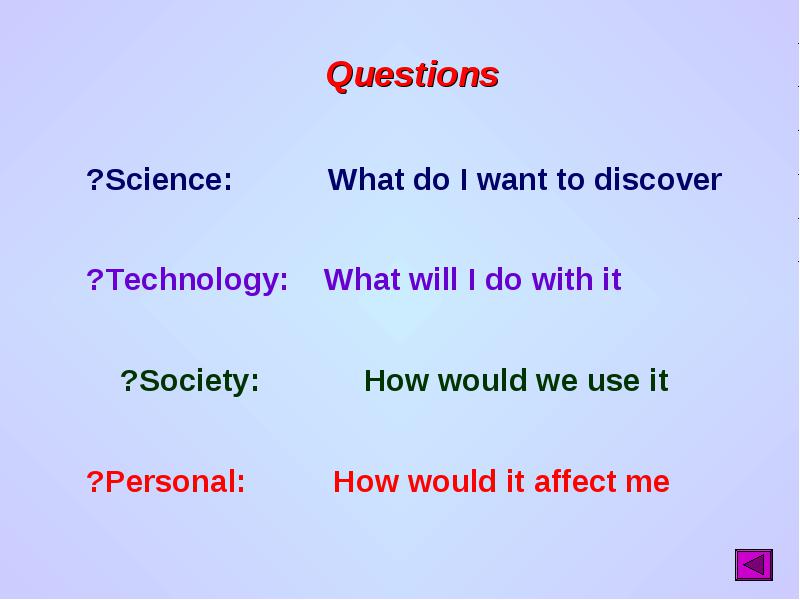 Questions

?Science: What do I want to discover

?Technology: What will I do with it

?Society: How would we use it

?Personal: How would it affect me